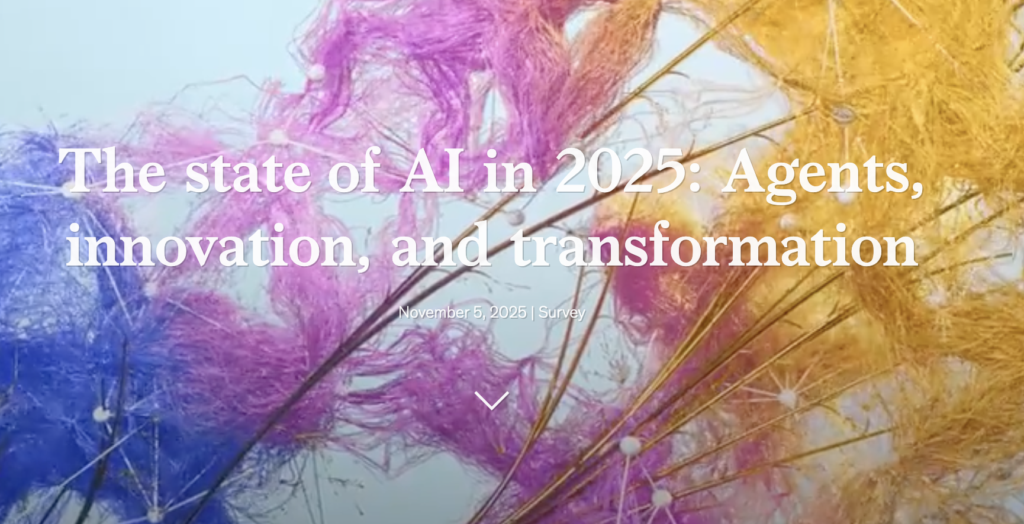 The state of AI in 2025: Agents, innovation, and transformation

November 5, 2025 | Survey